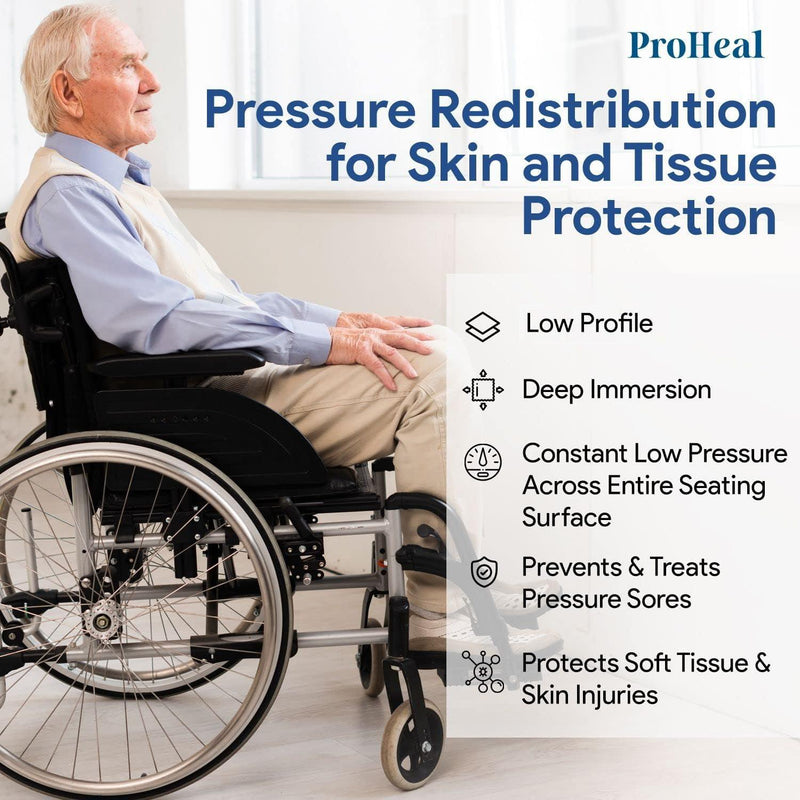 ProHeal

Pressure Redistribution for Skin and Tissue Protection

Low Profile

Deep Immersion

Constant Low Pressure Across Entire Seating Surface

Prevents & Treats Pressure Sores

Protects Soft Tissue & Skin Injuries